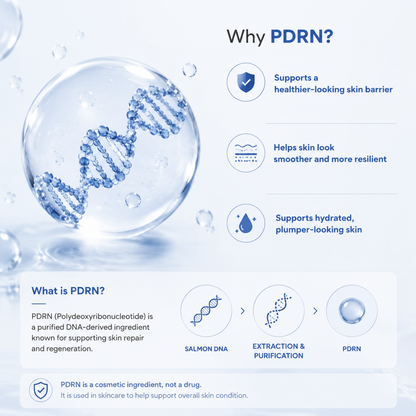 Why PDRN?

Supports a healthier-looking skin barrier

Helps skin look smoother and more resilient

Supports hydrated, plumper-looking skin

What is PDRN?

PDRN (Polydeoxyribonucleotide) is a purified DNA-derived ingredient known for supporting skin repair and regeneration.

SALMON DNA

EXTRACTION & PURIFICATION

PDRN

PDRN is a cosmetic ingredient, not a drug.
It is used in skincare to help support overall skin condition.